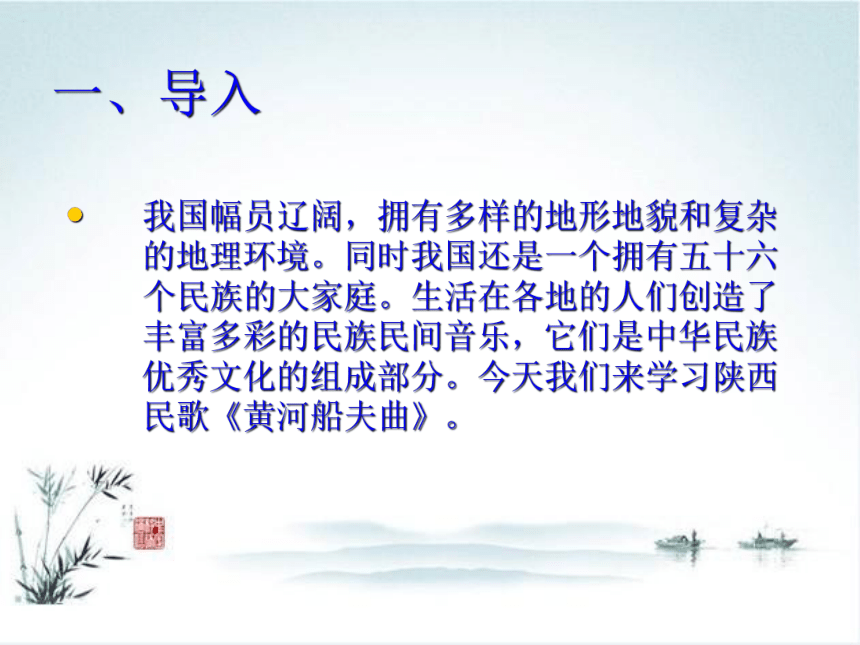 一、导入

我国幅员辽阔，拥有多样的地形地貌和复杂的地理环境。同时我国还是一个拥有五十六个民族的大家庭。生活在各地的人们创造了丰富多彩的民族民间音乐，它们是中华民族优秀文化的组成部分。今天我们来学习陕西民歌《黄河船夫曲》。